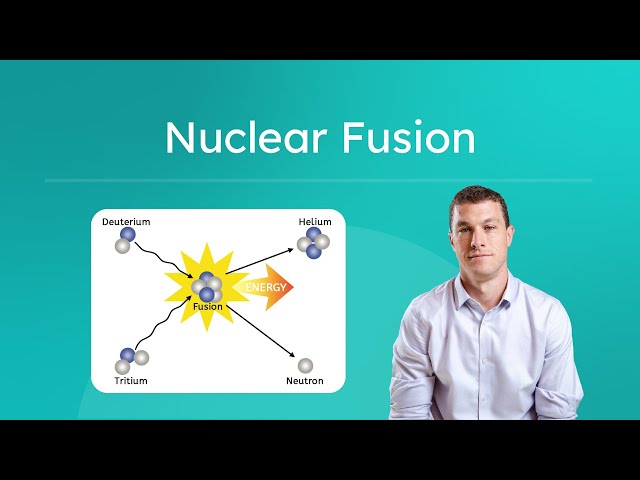 Nuclear Fusion

Deuterium

Helium

ENERGY

Fusion

Tritium

Neutron